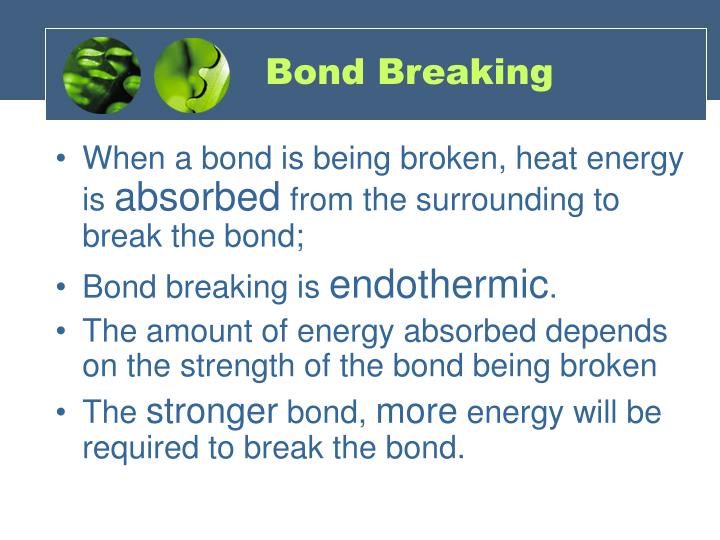 Bond Breaking

• When a bond is being broken, heat energy is absorbed from the surrounding to break the bond;

• Bond breaking is endothermic.

• The amount of energy absorbed depends on the strength of the bond being broken

• The stronger bond, more energy will be required to break the bond.